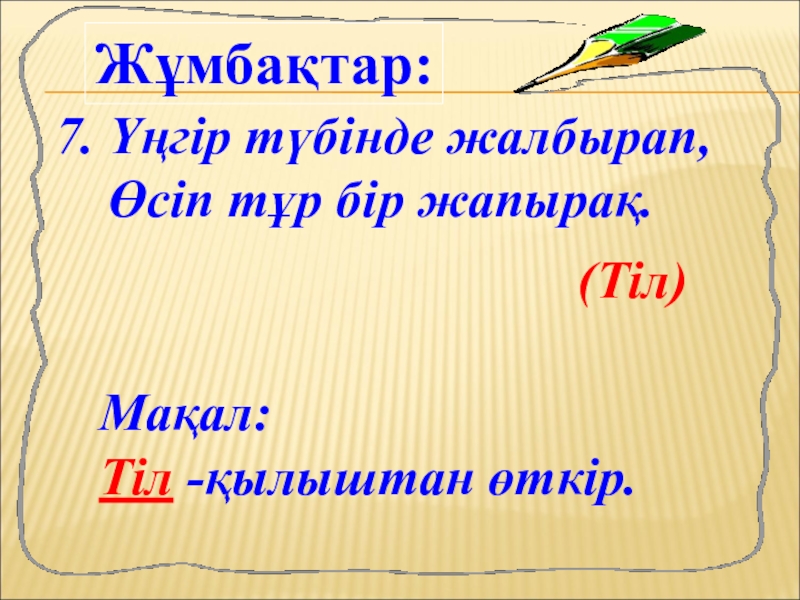 Жұмбақтар:

7. Үңгір түбінде жалбырап,
Өсіп тұр бір жапырақ.

(Тіл)

Мақал:
Тіл -қылыштан өткір.